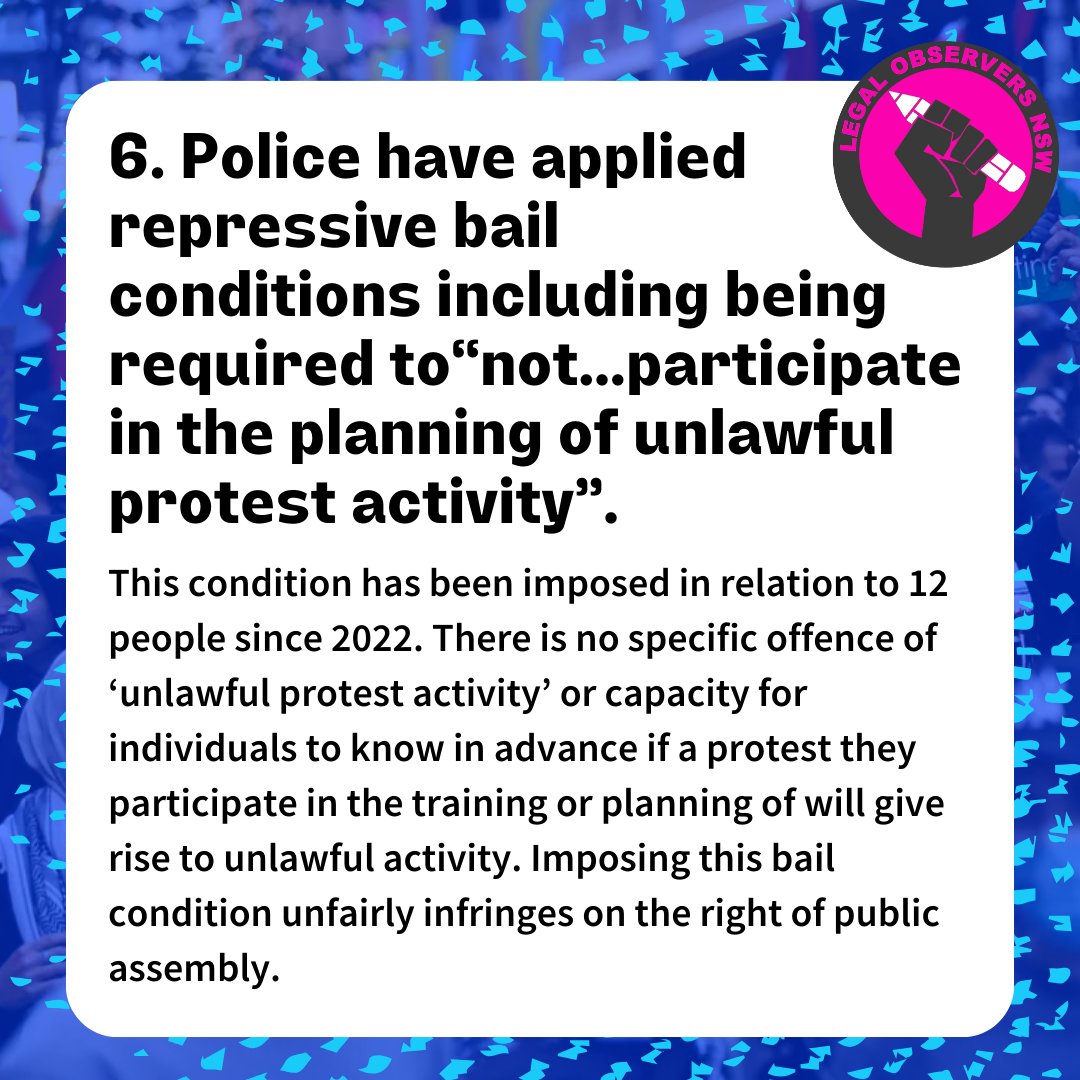 LEGAL OBSERVERS NSW

6. Police have applied repressive bail conditions including being required to“not...participate in the planning of unlawful protest activity”.

This condition has been imposed in relation to 12 people since 2022. There is no specific offence of ‘unlawful protest activity’ or capacity for individuals to know in advance if a protest they participate in the training or planning of will give rise to unlawful activity. Imposing this bail condition unfairly infringes on the right of public assembly.